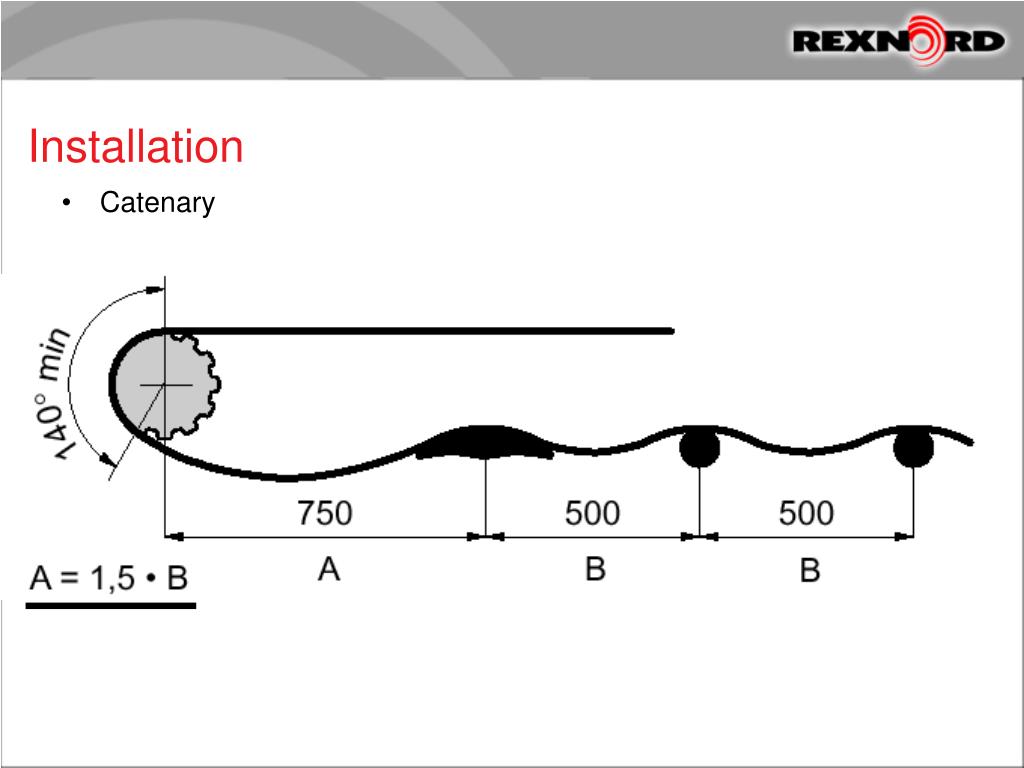 REXNORD

Installation

• Catenary

140° min

750

500

500

A

B

B

A = 1,5 • B